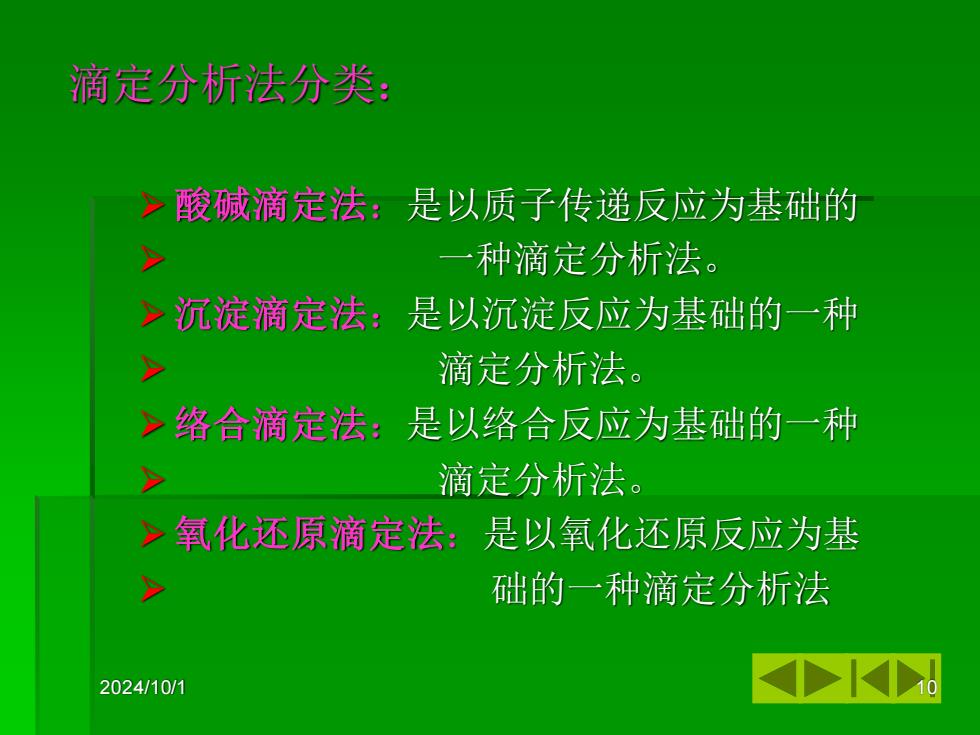 滴定分析法分类：

➢ 酸碱滴定法：是以质子传递反应为基础的
➢ 一种滴定分析法。
➢ 沉淀滴定法：是以沉淀反应为基础的一种
➢ 滴定分析法。
➢ 络合滴定法：是以络合反应为基础的一种
➢ 滴定分析法。
➢ 氧化还原滴定法：是以氧化还原反应为基
➢ 础的一种滴定分析法

2024/10/1

10